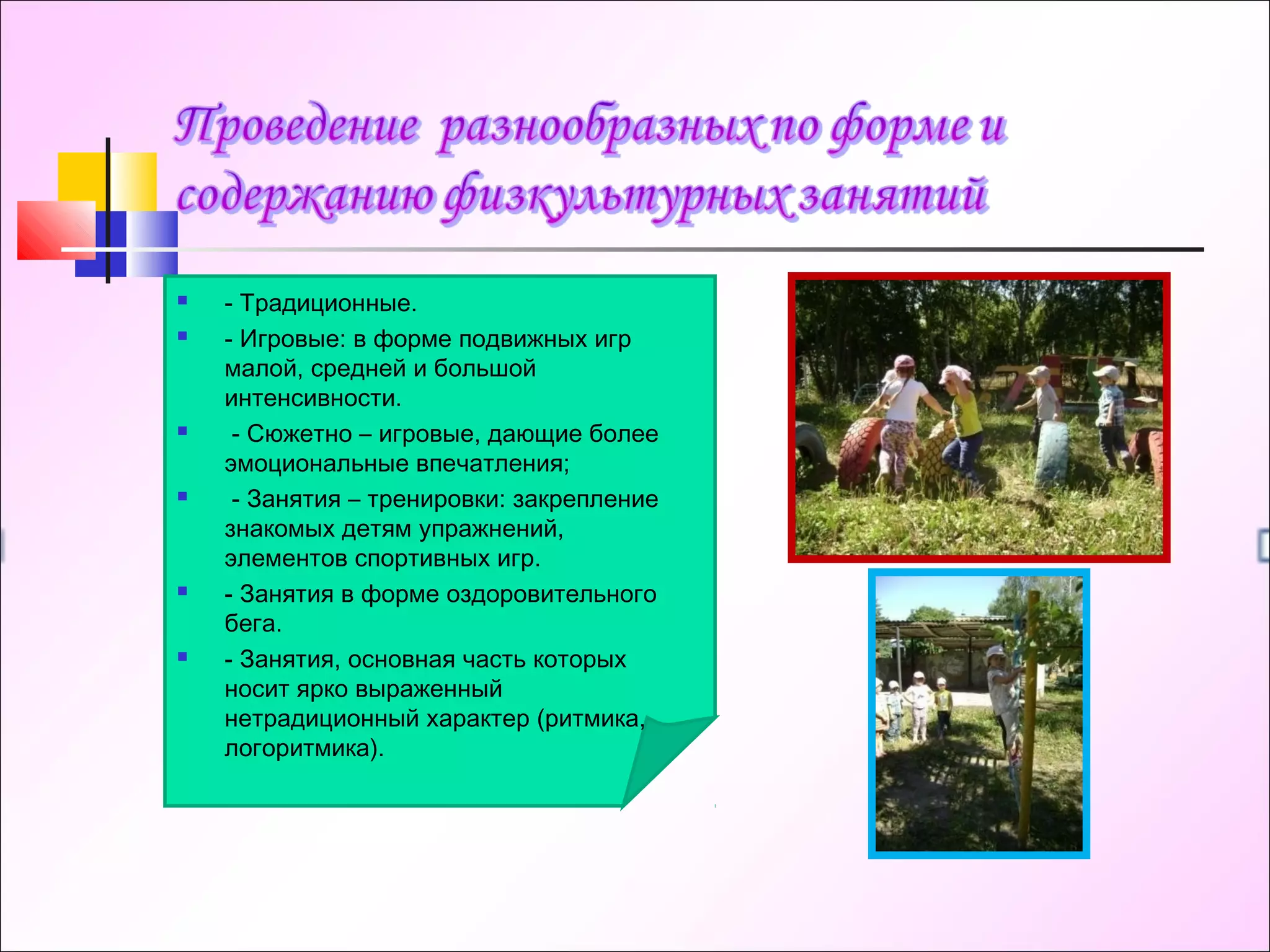 Проведение разнообразных по форме и содержанию физкультурных занятий

- Традиционные.

- Игровые: в форме подвижных игр малой, средней и большой интенсивности.

- Сюжетно – игровые, дающие более эмоциональные впечатления;

- Занятия – тренировки: закрепление знакомых детям упражнений, элементов спортивных игр.

- Занятия в форме оздоровительного бега.

- Занятия, основная часть которых носит ярко выраженный нетрадиционный характер (ритмика, логоритмика).